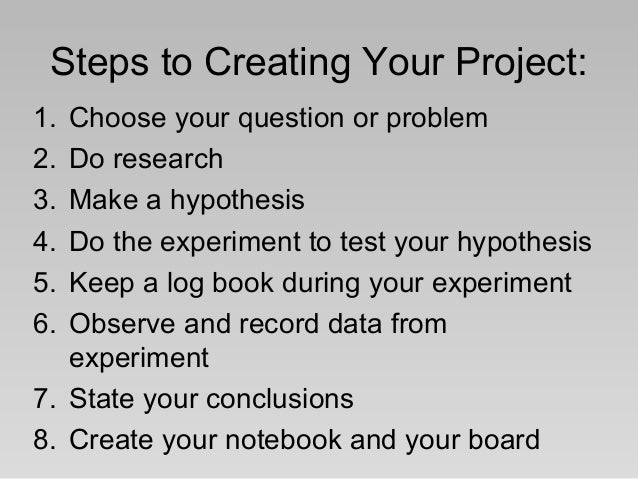 Steps to Creating Your Project:

1. Choose your question or problem
2. Do research
3. Make a hypothesis
4. Do the experiment to test your hypothesis
5. Keep a log book during your experiment
6. Observe and record data from experiment
7. State your conclusions
8. Create your notebook and your board